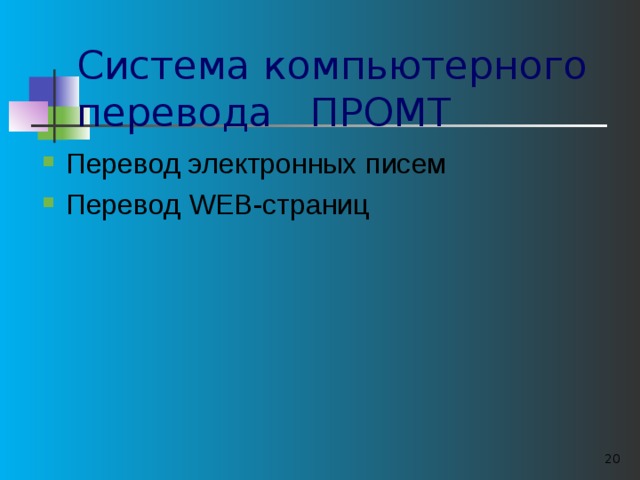 Система компьютерного перевода ПРОМТ

Перевод электронных писем

Перевод WEB-страниц

20